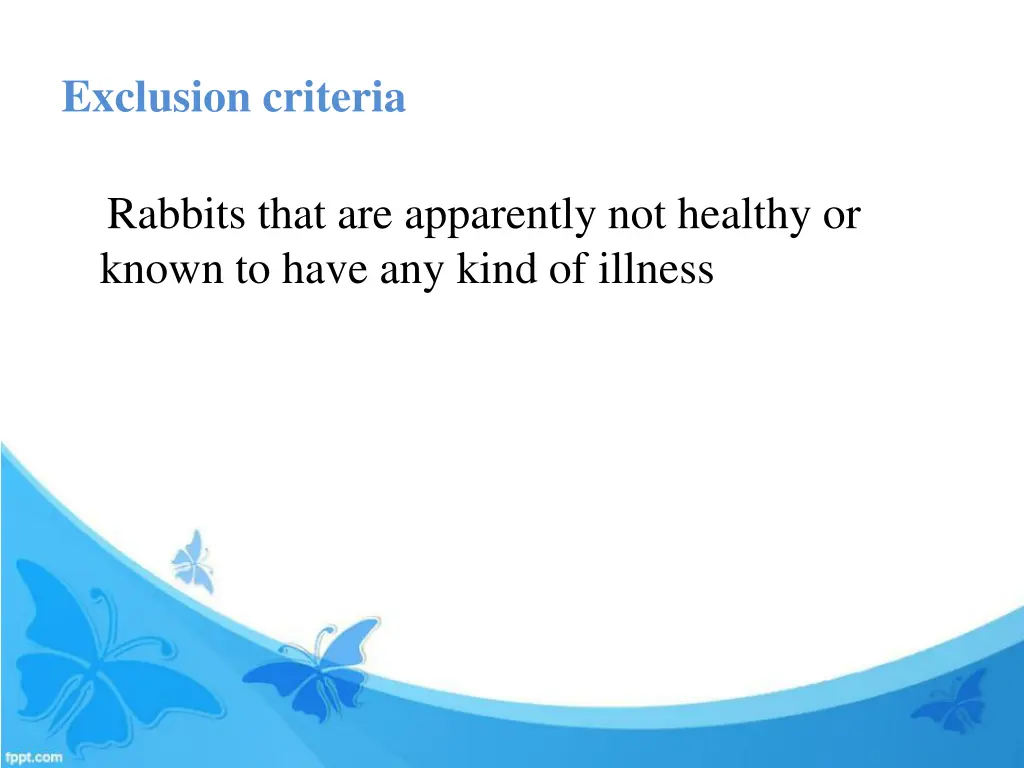 Exclusion criteria

Rabbits that are apparently not healthy or known to have any kind of illness

fppt.com